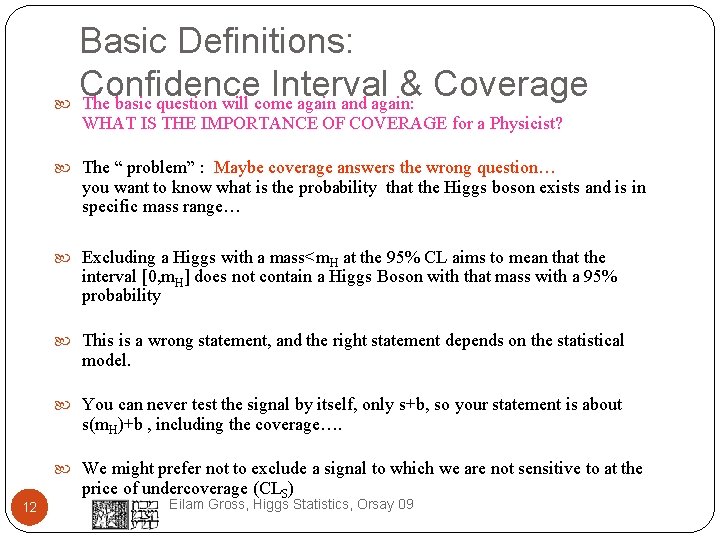 Basic Definitions:
Confidence Interval & Coverage

The basic question will come again and again:
WHAT IS THE IMPORTANCE OF COVERAGE for a Physicist?

The “ problem” : Maybe coverage answers the wrong question… you want to know what is the probability that the Higgs boson exists and is in specific mass range…

Excluding a Higgs with a mass<$m_H$ at the 95% CL aims to mean that the interval [0,$m_H$] does not contain a Higgs Boson with that mass with a 95% probability

This is a wrong statement, and the right statement depends on the statistical model.

You can never test the signal by itself, only s+b, so your statement is about s($m_H$)+b , including the coverage….

We might prefer not to exclude a signal to which we are not sensitive to at the price of undercoverage ($CL_S$)

12

Eilam Gross, Higgs Statistics, Orsay 09